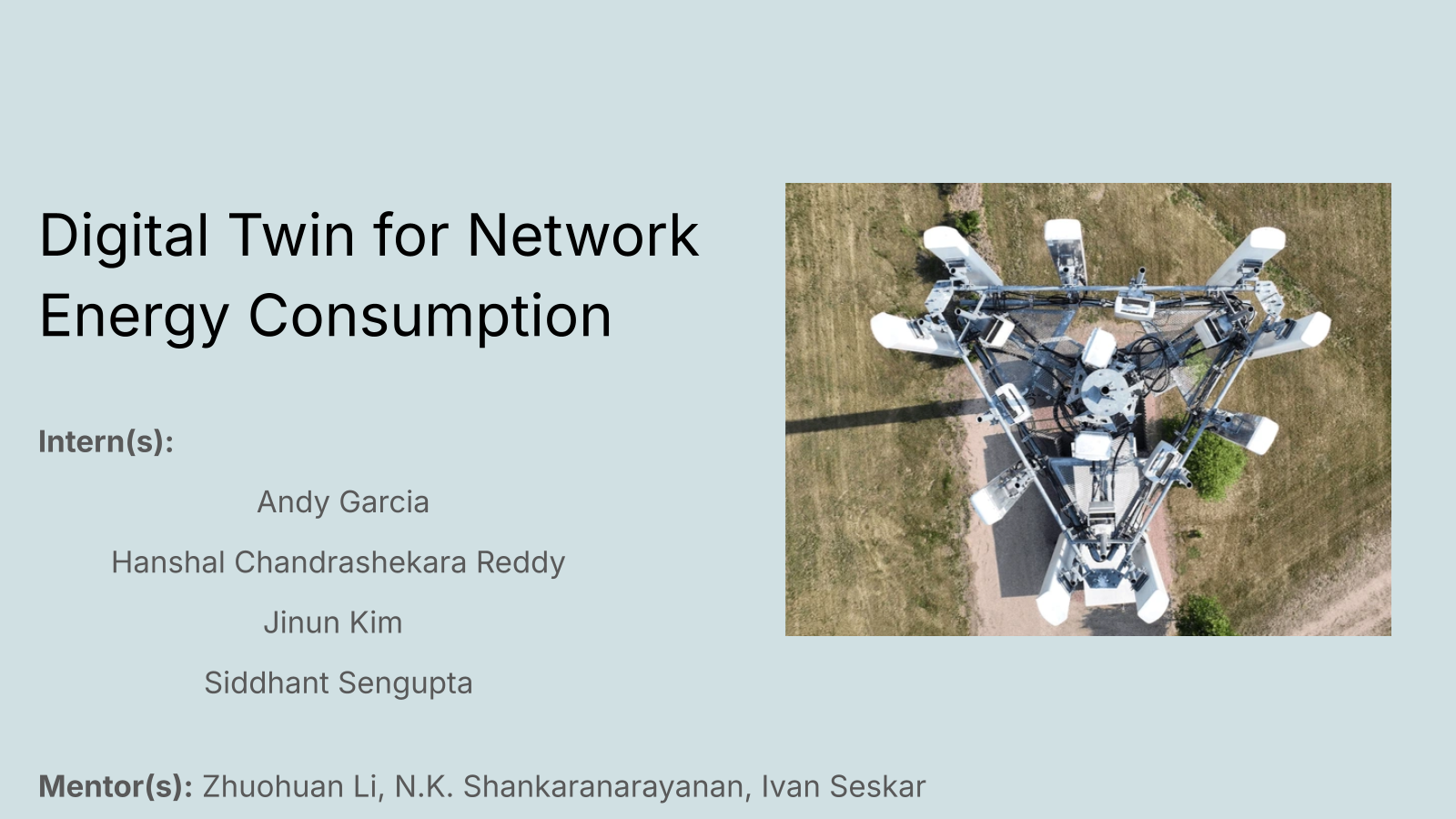 Digital Twin for Network Energy Consumption

Intern(s):

Andy Garcia

Hanshal Chandrashekara Reddy

Jinun Kim

Siddhant Sengupta

Mentor(s): Zhuohuan Li, N.K. Shankaranarayanan, Ivan Seskar